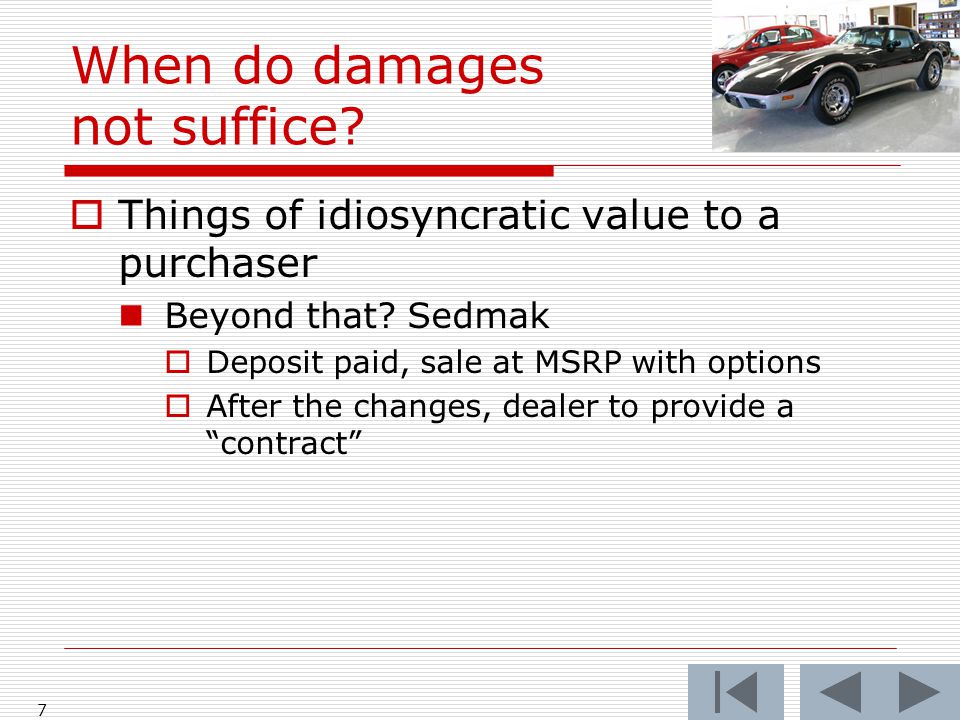 When do damages not suffice?

Things of idiosyncratic value to a purchaser

Beyond that? Sedmak

Deposit paid, sale at MSRP with options

After the changes, dealer to provide a “contract”

7